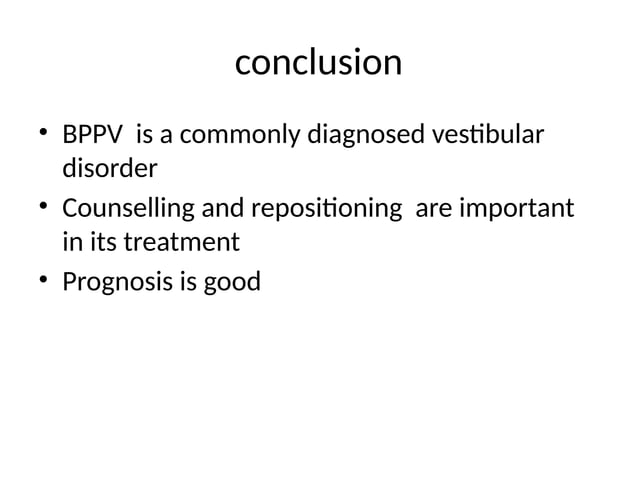 conclusion

• BPPV is a commonly diagnosed vestibular disorder
• Counselling and repositioning are important in its treatment
• Prognosis is good